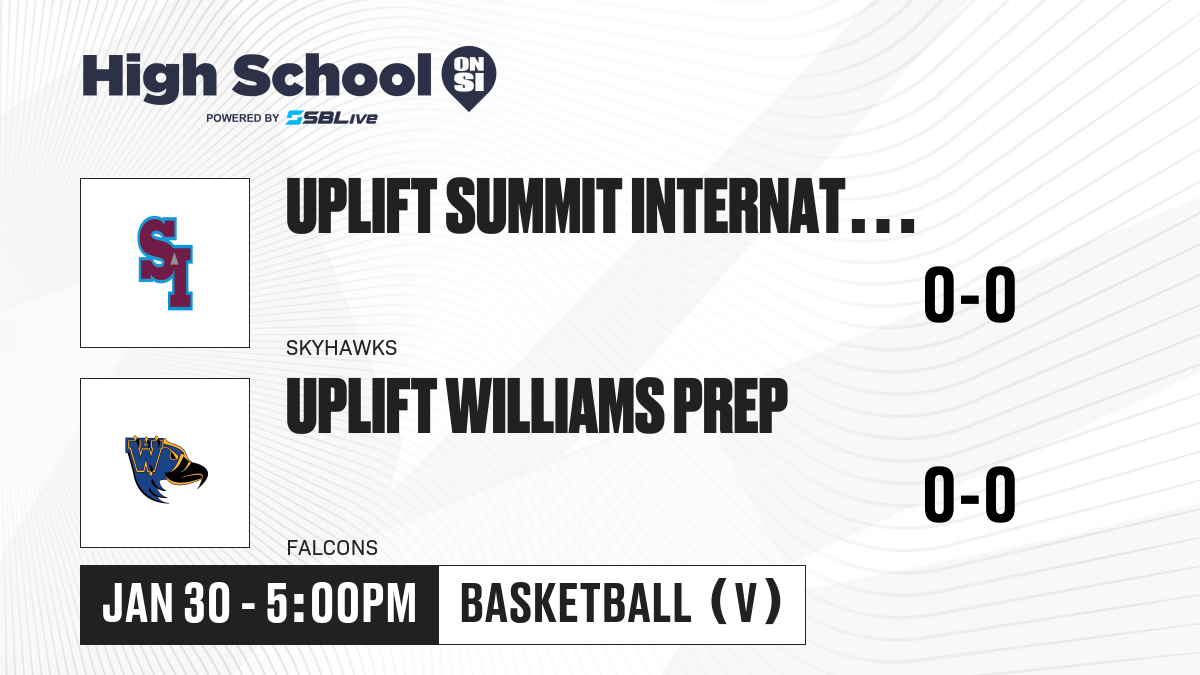 High School ON SI
POWERED BY SBLive

SI

UPLIFT SUMMIT INTERNAT...

0-0

SKYHAWKS

W

UPLIFT WILLIAMS PREP

0-0

FALCONS

JAN 30 - 5:00PM

BASKETBALL (V)